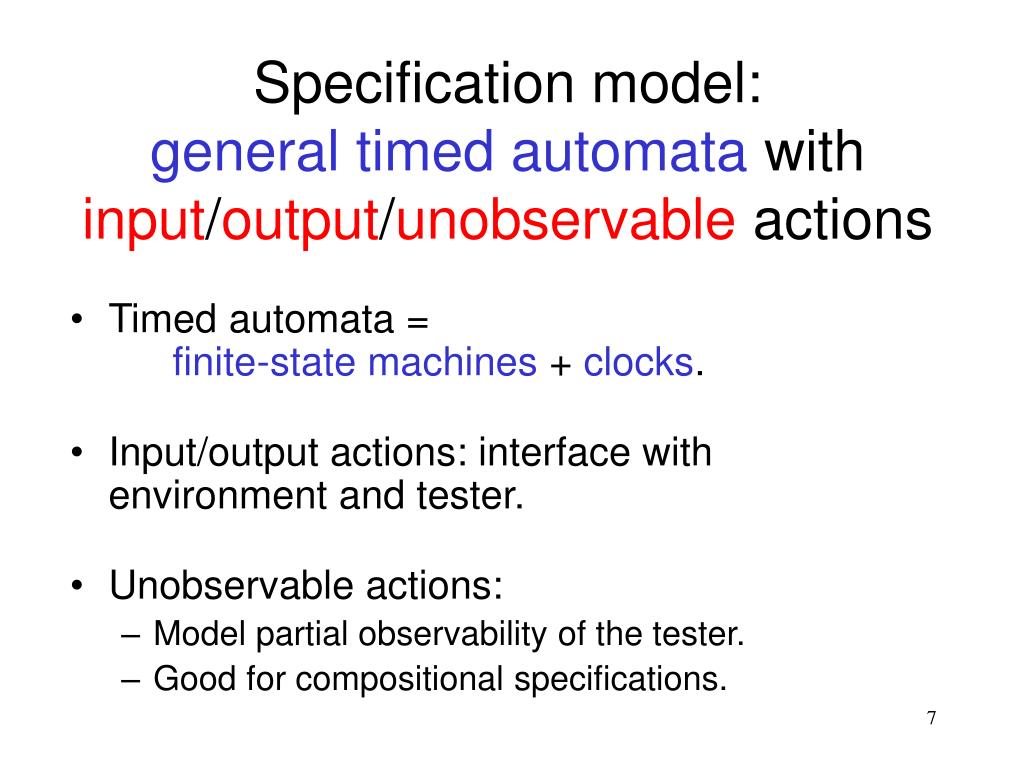 Specification model:
general timed automata with
input/output/unobservable actions

• Timed automata =
finite-state machines + clocks.

• Input/output actions: interface with environment and tester.

• Unobservable actions:
– Model partial observability of the tester.
– Good for compositional specifications.

7